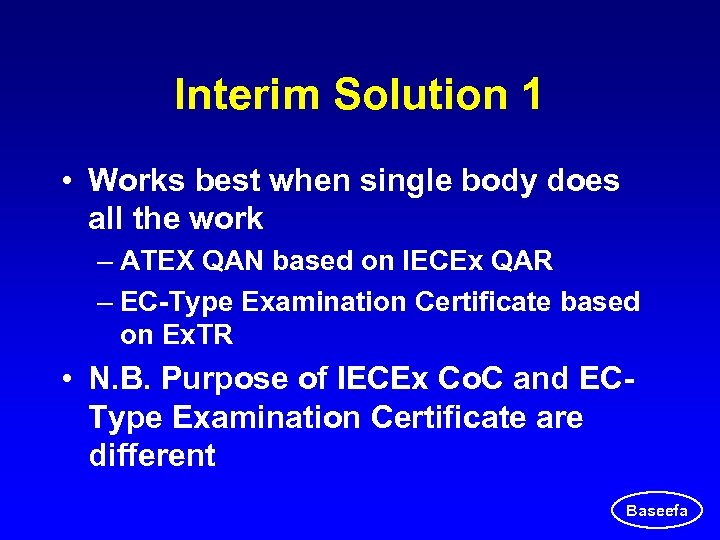 Interim Solution 1

• Works best when single body does all the work

– ATEX QAN based on IECEx QAR

– EC-Type Examination Certificate based on ExTR

• N.B. Purpose of IECEx CoC and EC-Type Examination Certificate are different

Baseefa